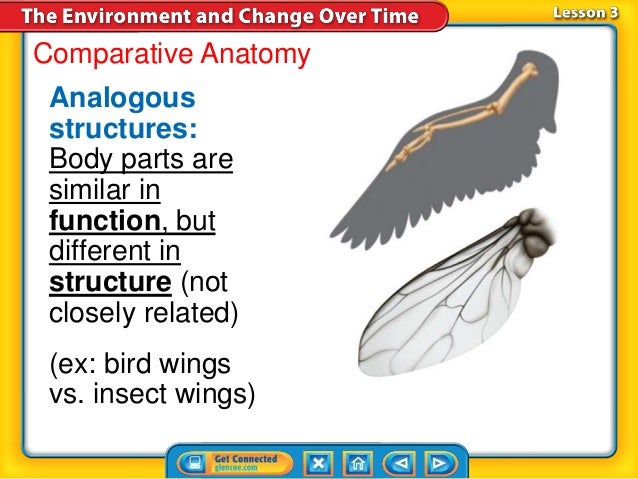 The Environment and Change Over Time

Lesson 3

Comparative Anatomy

Analogous structures: Body parts are similar in function, but different in structure (not closely related)

(ex: bird wings vs. insect wings)

Get Connected glencoe.com